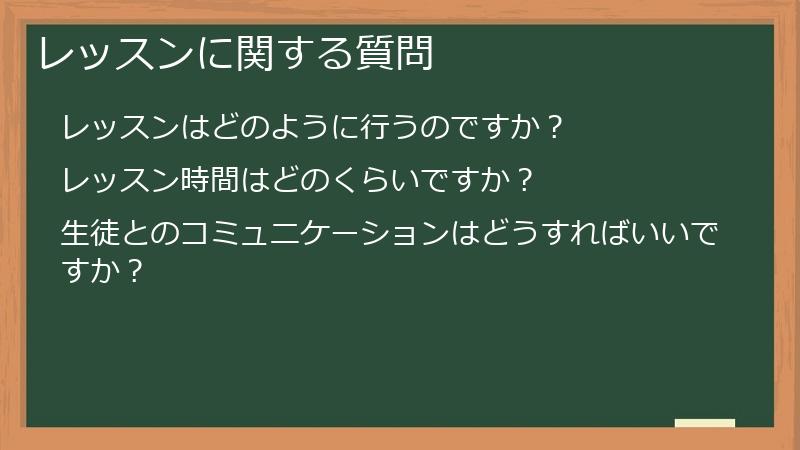 レッスンに関する質問

レッスンはどのように行うのですか？

レッスン時間はどのくらいですか？

生徒とのコミュニケーションはどうすればいいですか？